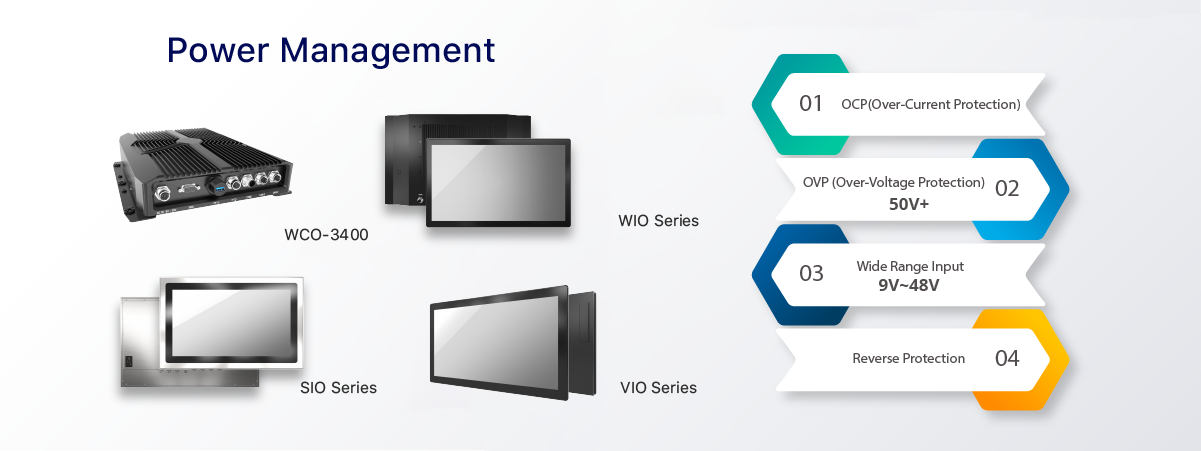 Power Management

WCO-3400

WIO Series

SIO Series

VIO Series

01 OCP(Over-Current Protection)

OVP (Over-Voltage Protection) 50V+ 02

03 Wide Range Input 9V~48V

Reverse Protection 04